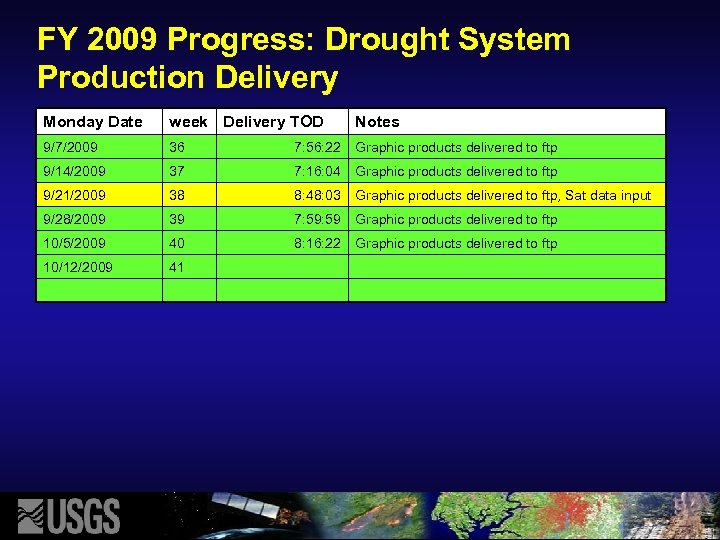 FY 2009 Progress: Drought System Production Delivery

| Monday Date | week | Delivery TOD | Notes |
|---|---|---|---|
| 9/7/2009 | 36 | 7:56:22 | Graphic products delivered to ftp |
| 9/14/2009 | 37 | 7:16:04 | Graphic products delivered to ftp |
| 9/21/2009 | 38 | 8:48:03 | Graphic products delivered to ftp, Sat data input |
| 9/28/2009 | 39 | 7:59:59 | Graphic products delivered to ftp |
| 10/5/2009 | 40 | 8:16:22 | Graphic products delivered to ftp |
| 10/12/2009 | 41 | | |
| | | | |

USGS